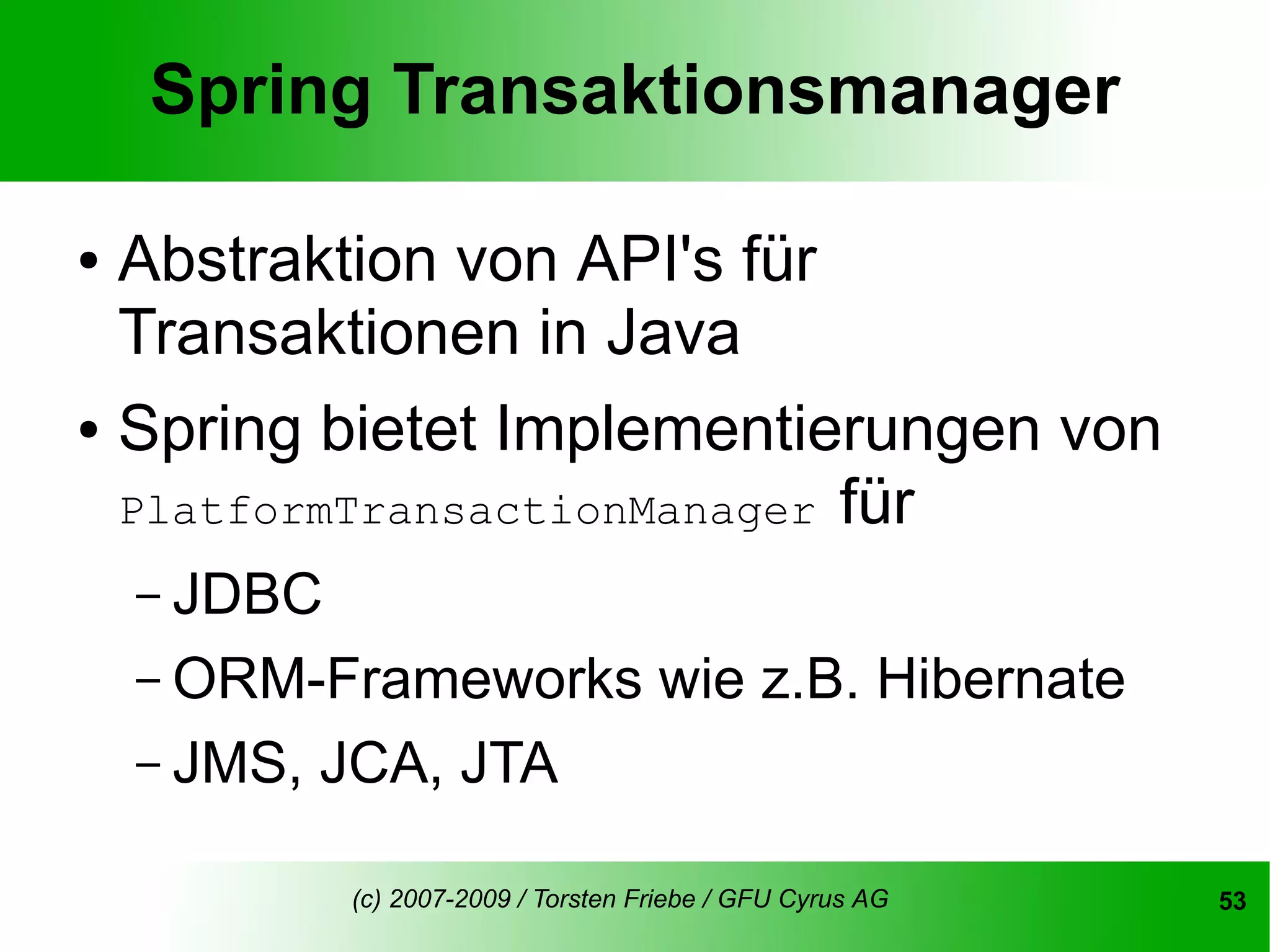 Spring Transaktionsmanager

• Abstraktion von API's für Transaktionen in Java

• Spring bietet Implementierungen von PlatformTransactionManager für

– JDBC

– ORM-Frameworks wie z.B. Hibernate

– JMS, JCA, JTA

(c) 2007-2009 / Torsten Friebe / GFU Cyrus AG

53